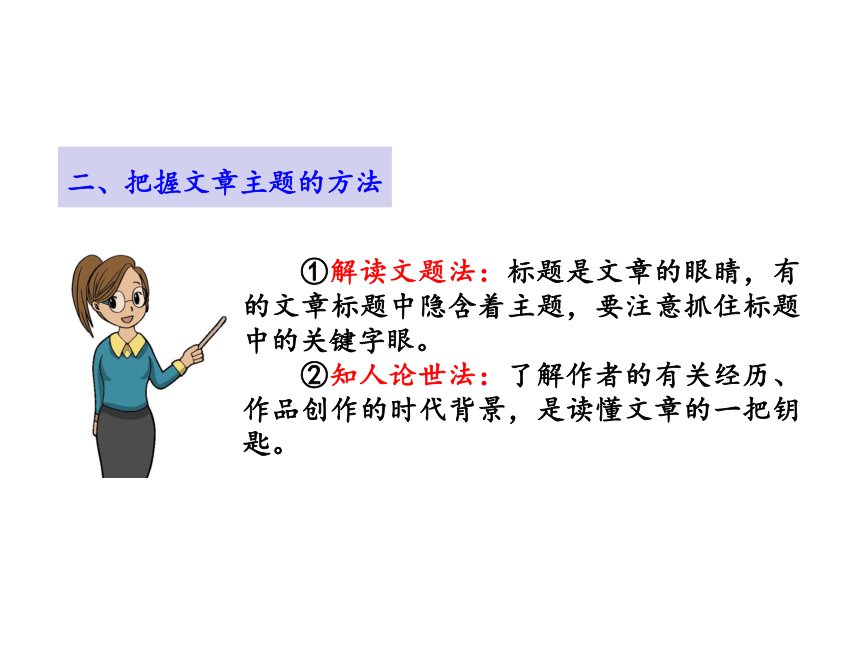 二、把握文章主题的方法

①解读文题法：标题是文章的眼睛，有的文章标题中隐含着主题，要注意抓住标题中的关键字眼。

②知人论世法：了解作者的有关经历、作品创作的时代背景，是读懂文章的一把钥匙。